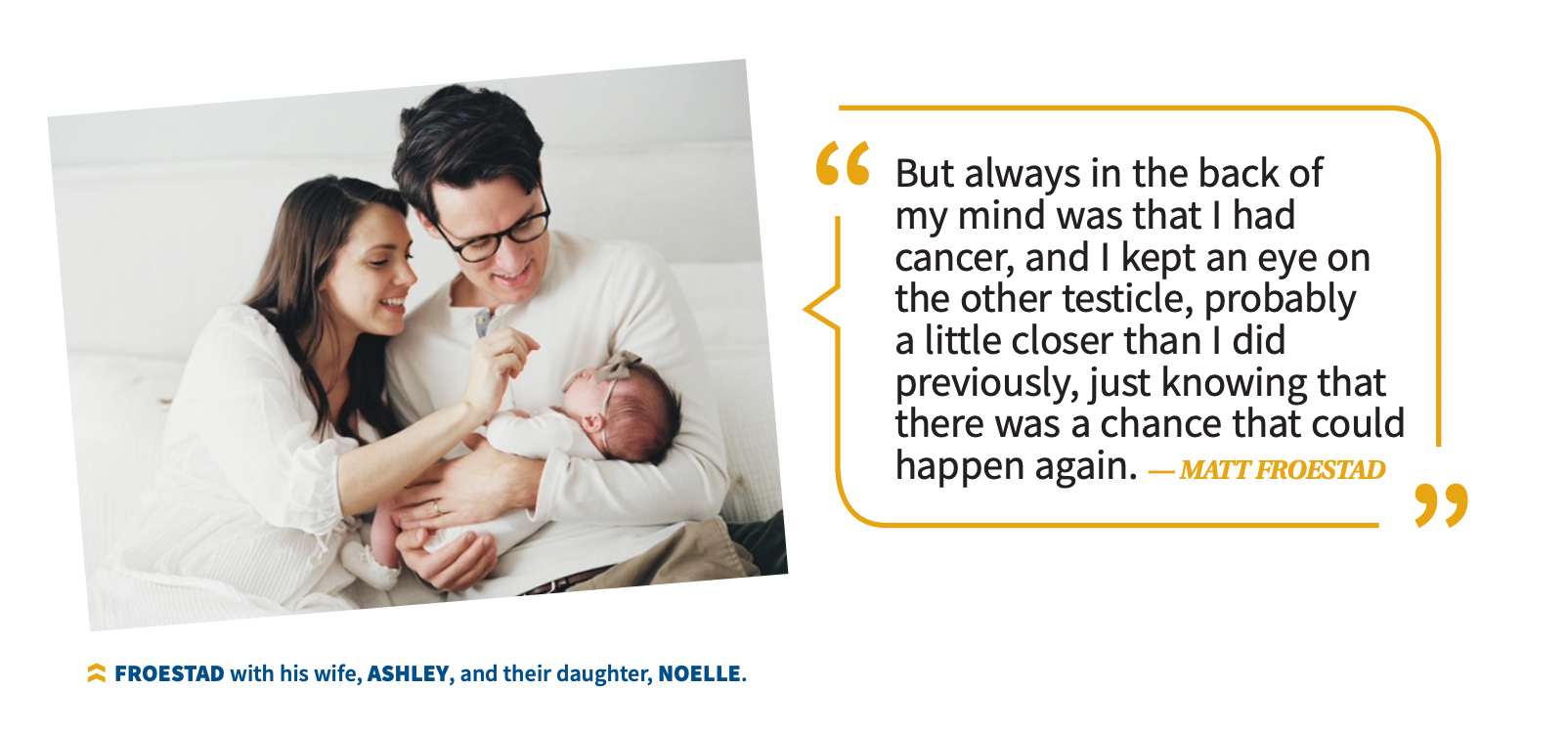 “ But always in the back of my mind was that I had cancer, and I kept an eye on the other testicle, probably a little closer than I did previously, just knowing that there was a chance that could happen again. — MATT FROESTAD ”

FROESTAD with his wife, ASHLEY, and their daughter, NOELLE.